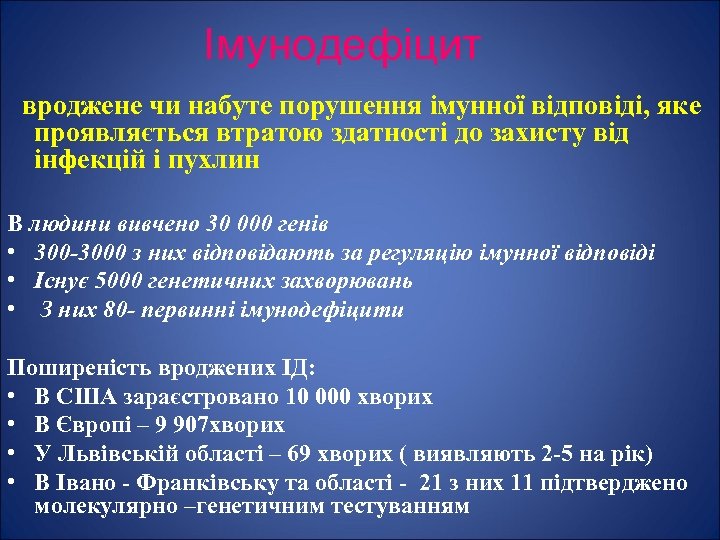 Імунодефіцит

вроджене чи набуте порушення імунної відповіді, яке проявляється втратою здатності до захисту від інфекцій і пухлин

В людини вивчено 30 000 генів
• 300-3000 з них відповідають за регуляцію імунної відповіді
• Існує 5000 генетичних захворювань
• З них 80- первинні імунодефіцити

Поширеність вроджених ІД:
• В США зараєстровано 10 000 хворих
• В Європі – 9 907хворих
• У Львівській області – 69 хворих ( виявляють 2-5 на рік)
• В Івано - Франківську та області - 21 з них 11 підтверджено молекулярно –генетичним тестуванням